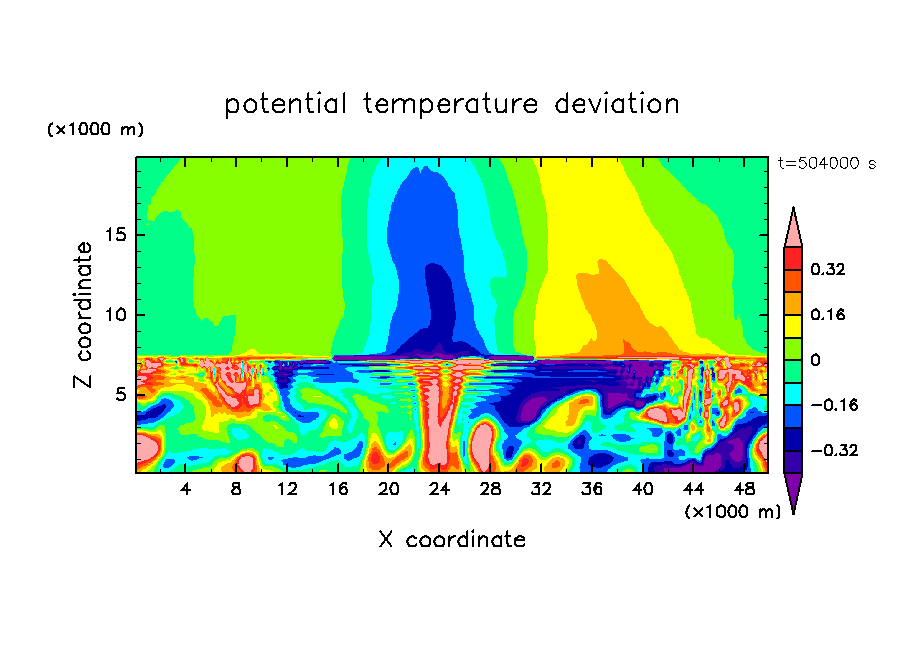 potential temperature deviation

(×1000 m)

t=504000 s

Z coordinate

15
10
5

4 8 12 16 20 24 28 32 36 40 44 48

(×1000 m)

X coordinate

0.32
0.16
0
−0.16
−0.32